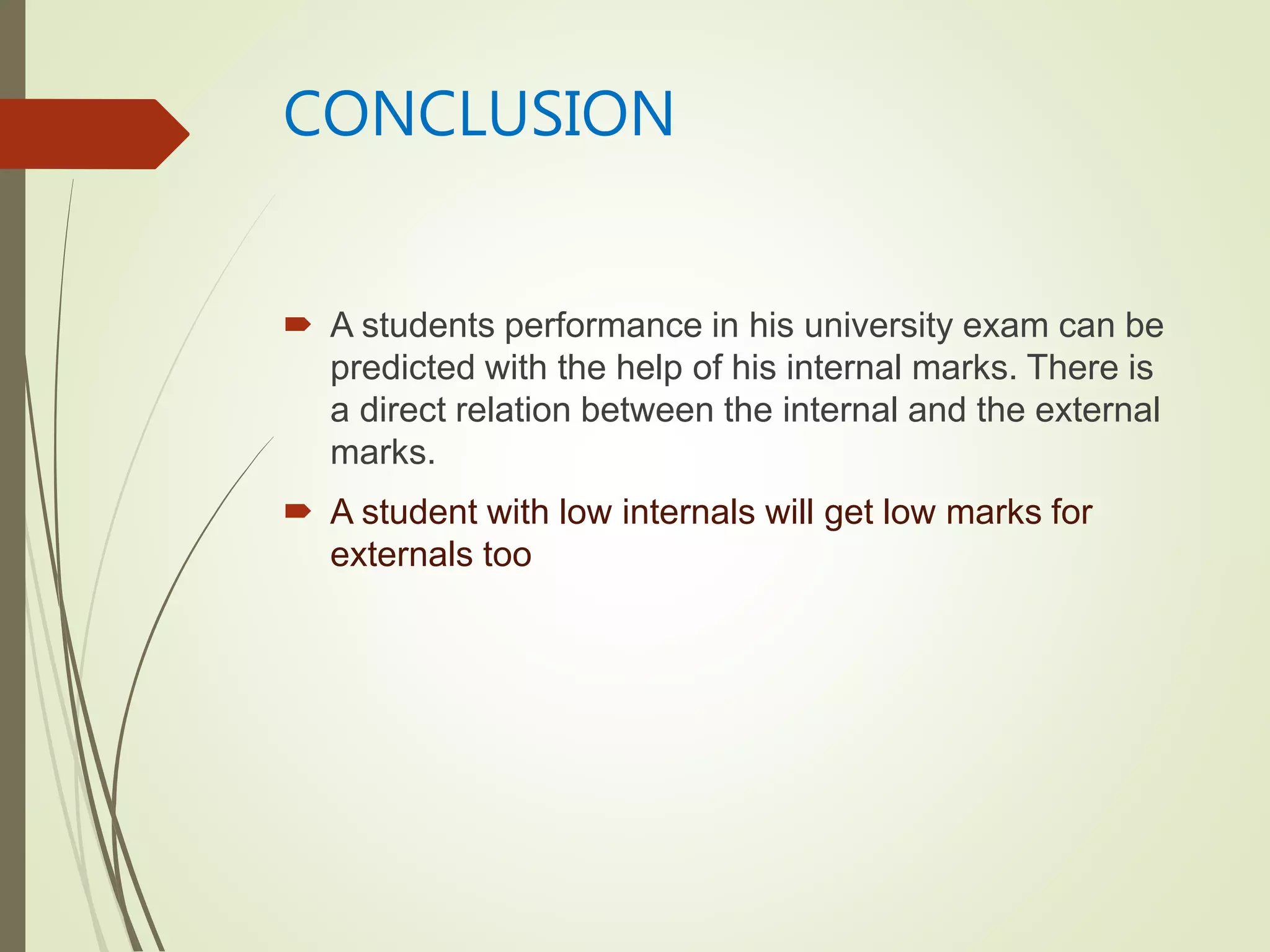 CONCLUSION

A students performance in his university exam can be predicted with the help of his internal marks. There is a direct relation between the internal and the external marks.

A student with low internals will get low marks for externals too